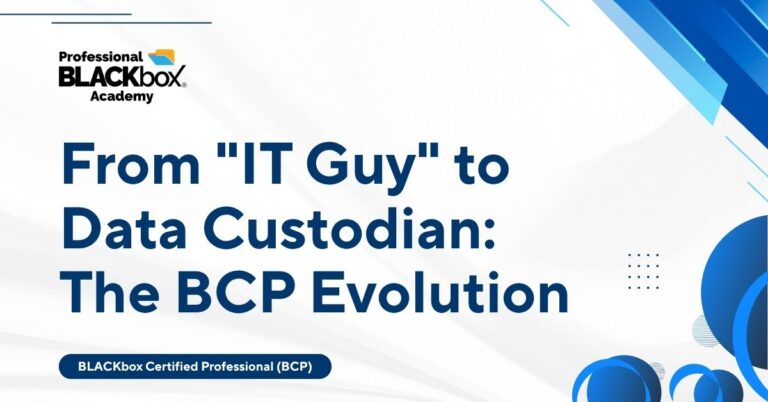 Professional
BLACKbox®
Academy

From "IT Guy" to Data Custodian: The BCP Evolution

BLACKbox Certified Professional (BCP)